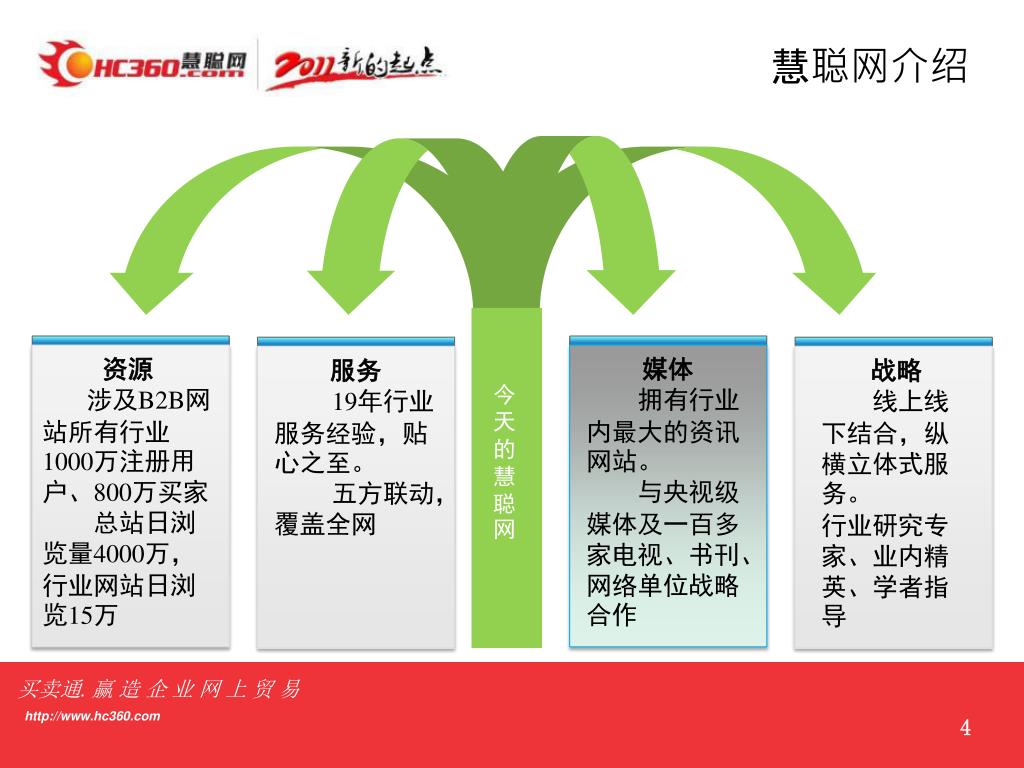 HC360慧聪网 .com 2011新的起点

慧聪网介绍

资源
涉及B2B网站所有行业1000万注册用户、800万买家
总站日浏览量4000万，行业网站日浏览15万

服务
19年行业服务经验，贴心之至。
五方联动，覆盖全网

今天的慧聪网

媒体
拥有行业内最大的资讯网站。
与央视级媒体及一百多家电视、书刊、网络单位战略合作

战略
线上线下结合，纵横立体式服务。
行业研究专家、业内精英、学者指导

买卖通 赢造企业网上贸易
http://www.hc360.com

4